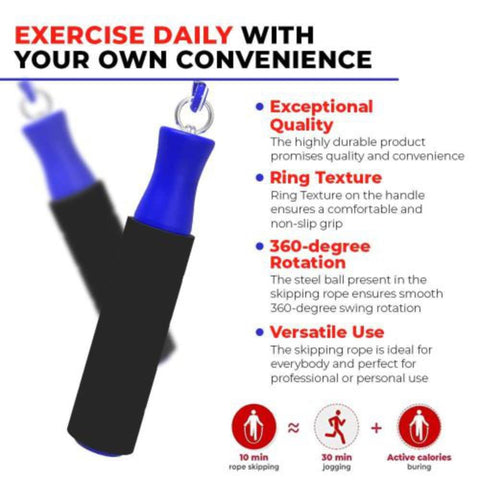 EXERCISE DAILY WITH YOUR OWN CONVENIENCE

• Exceptional Quality
The highly durable product promises quality and convenience

• Ring Texture
Ring Texture on the handle ensures a comfortable and non-slip grip

• 360-degree Rotation
The steel ball present in the skipping rope ensures smooth 360-degree swing rotation

• Versatile Use
The skipping rope is ideal for everybody and perfect for professional or personal use

10 min
rope skipping

≈

30 min
jogging

+

Active calories
buring